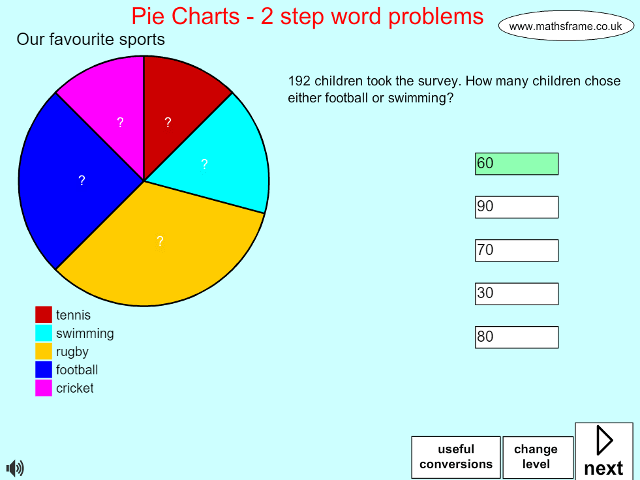 Pie Charts - 2 step word problems

www.mathsframe.co.uk

Our favourite sports

?
?
?
?
?

tennis
swimming
rugby
football
cricket

192 children took the survey. How many children chose either football or swimming?

60

90

70

30

80

useful conversions

change level

next